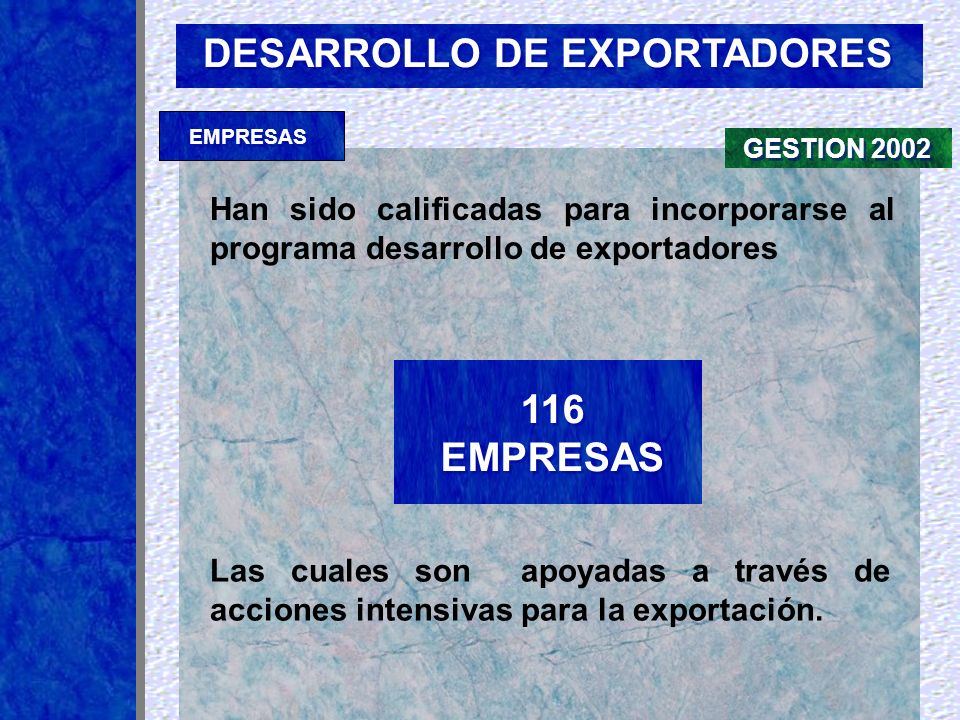 DESARROLLO DE EXPORTADORES

EMPRESAS

GESTION 2002

Han sido calificadas para incorporarse al programa desarrollo de exportadores

116
EMPRESAS

Las cuales son apoyadas a través de acciones intensivas para la exportación.